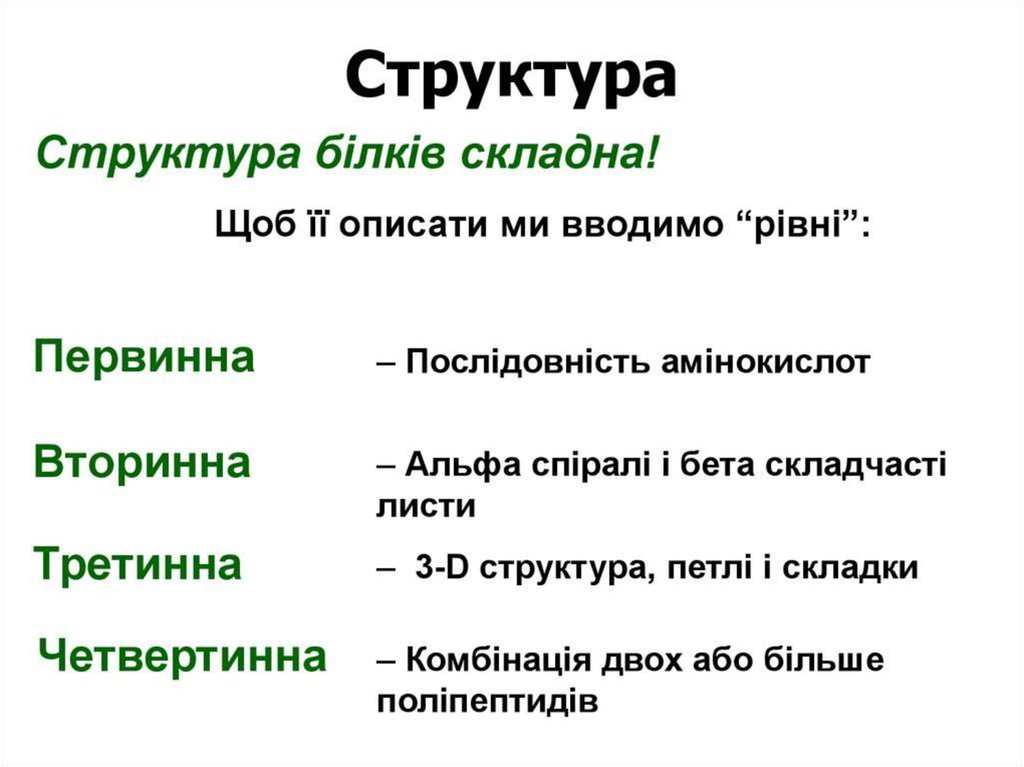 Структура

Структура білків складна!

Щоб її описати ми вводимо “рівні”:

Первинна – Послідовність амінокислот

Вторинна – Альфа спіралі і бета складчасті листи

Третинна – 3-D структура, петлі і складки

Четвертинна – Комбінація двох або більше поліпептидів